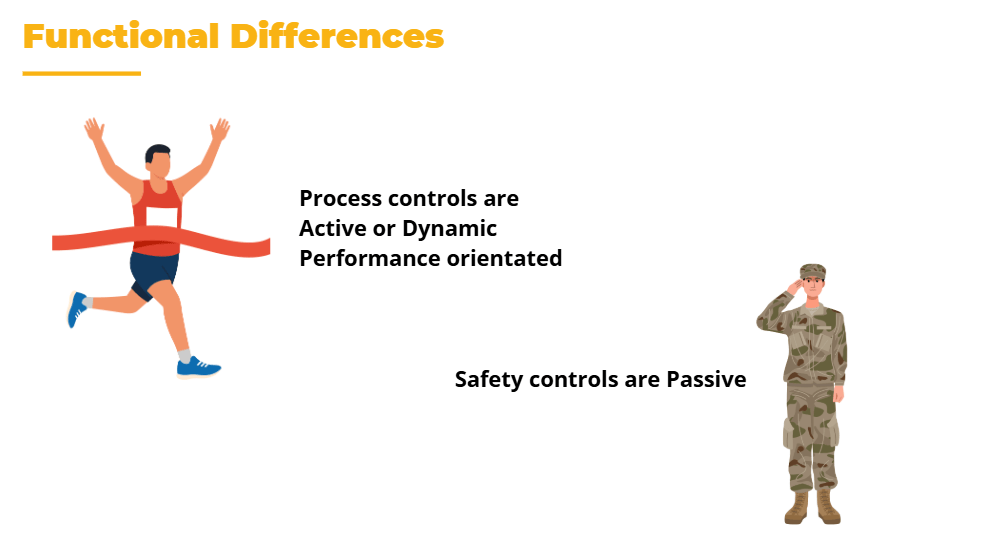 Functional Differences

Process controls are
Active or Dynamic
Performance orientated

Safety controls are Passive